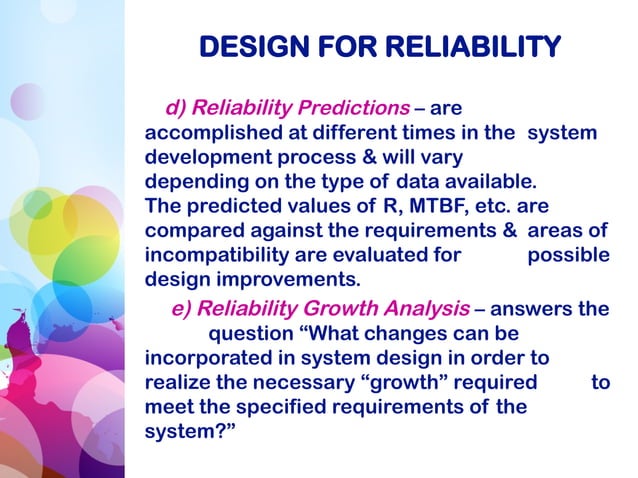 DESIGN FOR RELIABILITY

d) Reliability Predictions – are accomplished at different times in the system development process & will vary depending on the type of data available. The predicted values of R, MTBF, etc. are compared against the requirements & areas of incompatibility are evaluated for possible design improvements.

e) Reliability Growth Analysis – answers the question “What changes can be incorporated in system design in order to realize the necessary “growth” required to meet the specified requirements of the system?”